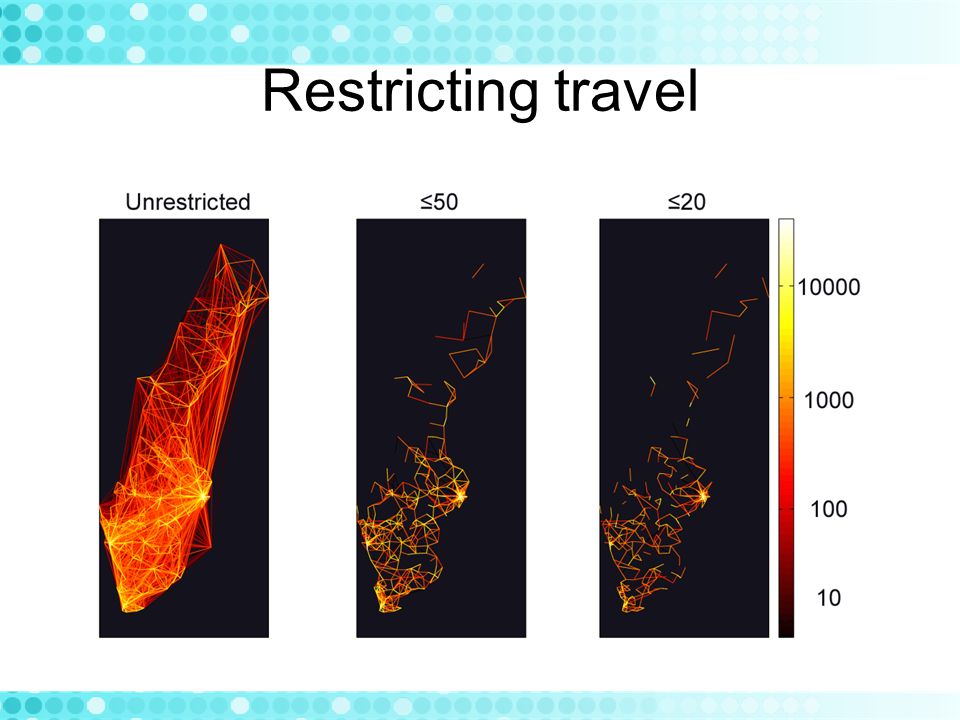 Restricting travel

Unrestricted

≤50

≤20

10000

1000

100

10